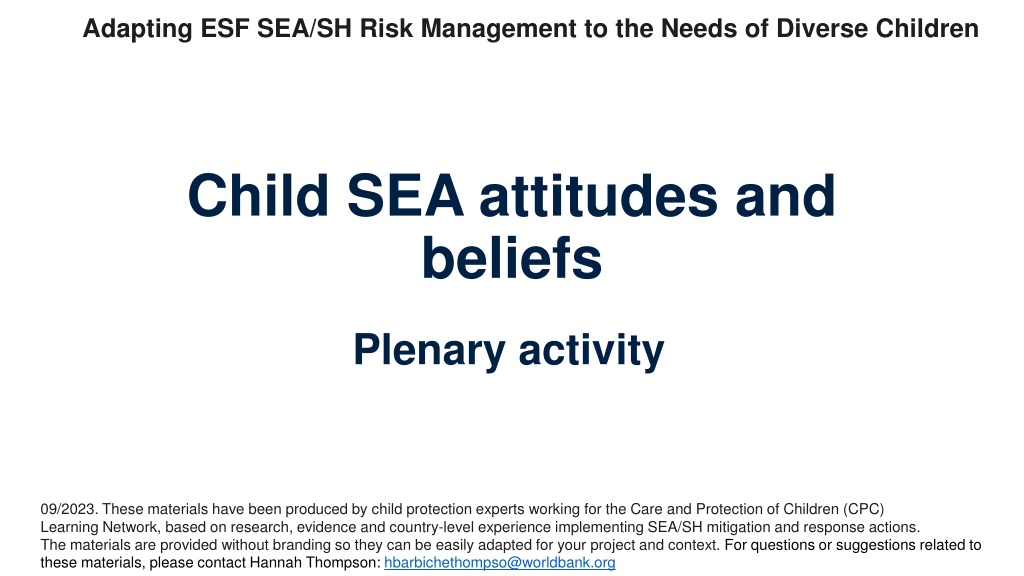 Adapting ESF SEA/SH Risk Management to the Needs of Diverse Children

Child SEA attitudes and beliefs

Plenary activity

09/2023. These materials have been produced by child protection experts working for the Care and Protection of Children (CPC) Learning Network, based on research, evidence and country-level experience implementing SEA/SH mitigation and response actions. The materials are provided without branding so they can be easily adapted for your project and context. For questions or suggestions related to these materials, please contact Hannah Thompson: hbarbichethompso@worldbank.org